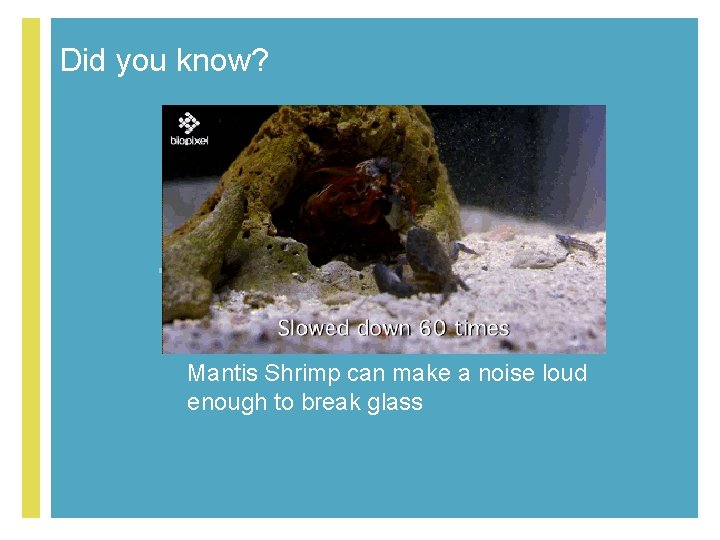 Did you know?

biopixel

Slowed down 60 times

Mantis Shrimp can make a noise loud enough to break glass